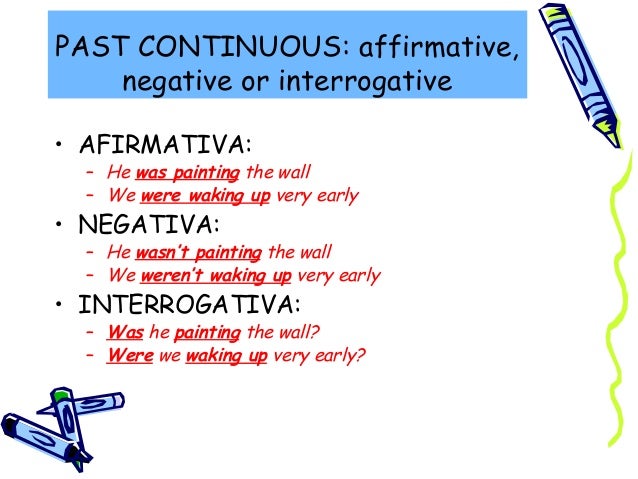 PAST CONTINUOUS: affirmative, negative or interrogative

• AFIRMATIVA:
– He was painting the wall
– We were waking up very early

• NEGATIVA:
– He wasn't painting the wall
– We weren't waking up very early

• INTERROGATIVA:
– Was he painting the wall?
– Were we waking up very early?